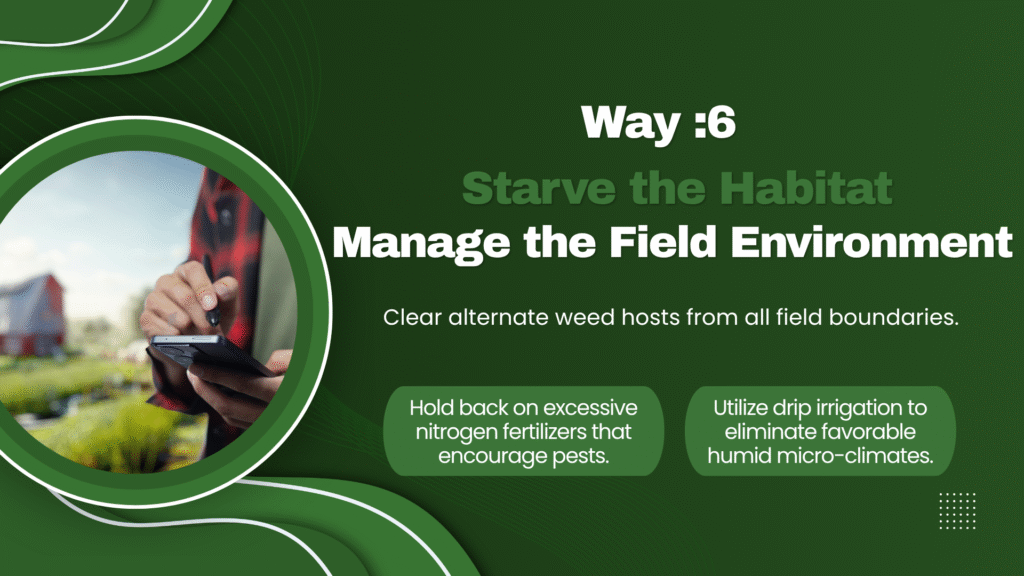 Way :6

Starve the Habitat

Manage the Field Environment

Clear alternate weed hosts from all field boundaries.

Hold back on excessive nitrogen fertilizers that encourage pests.

Utilize drip irrigation to eliminate favorable humid micro-climates.